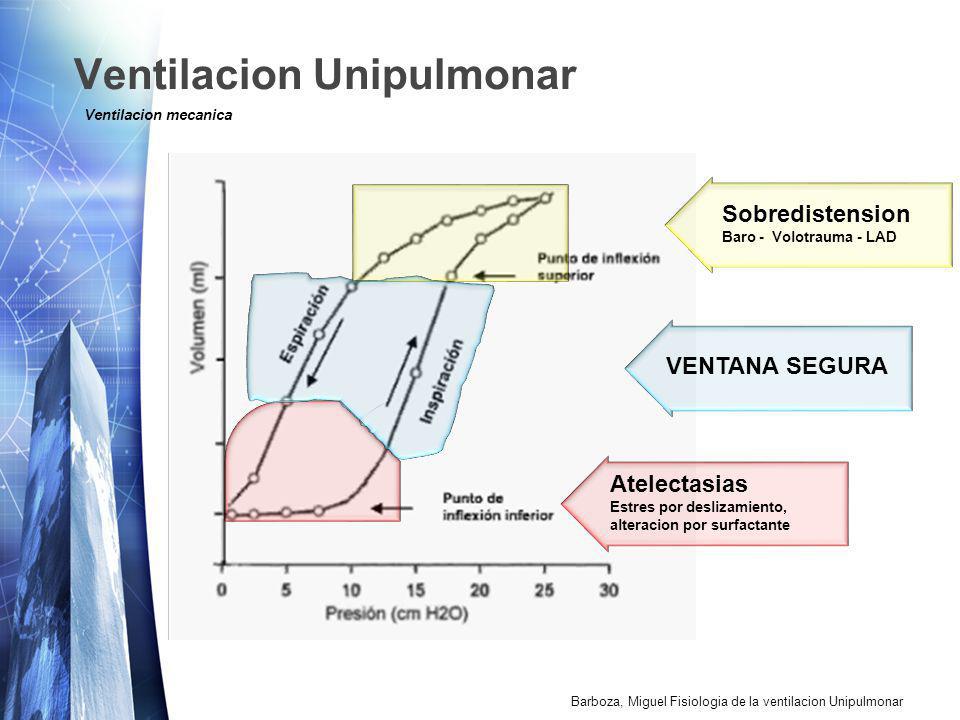 Ventilacion Unipulmonar

Ventilacion mecanica

Volumen (ml)

Espiración

Inspiración

Punto de inflexión superior

Punto de inflexión inferior

0 5 10 15 20 25 30

Presión (cm H2O)

Sobredistension
Baro - Volotrauma - LAD

VENTANA SEGURA

Atelectasias
Estres por deslizamiento, alteracion por surfactante

Barboza, Miguel Fisiologia de la ventilacion Unipulmonar